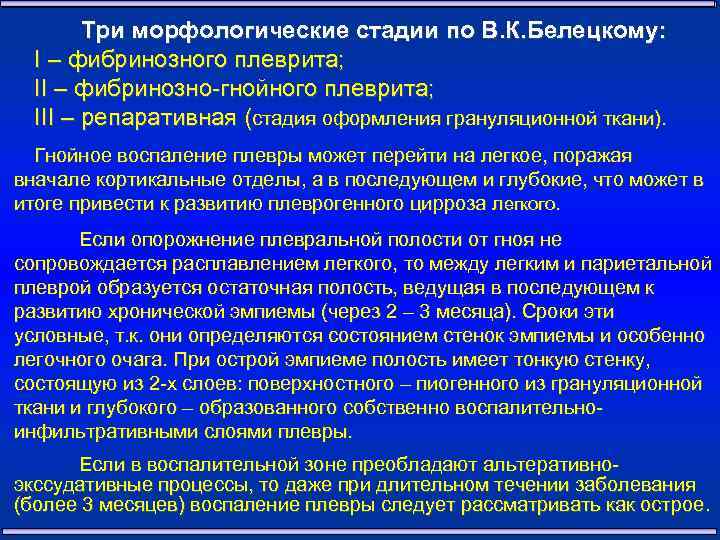 Три морфологические стадии по В.К.Белецкому:
I – фибринозного плеврита;
II – фибринозно-гнойного плеврита;
III – репаративная (стадия оформления грануляционной ткани).

Гнойное воспаление плевры может перейти на легкое, поражая вначале кортикальные отделы, а в последующем и глубокие, что может в итоге привести к развитию плеврогенного цирроза легкого.

Если опорожнение плевральной полости от гноя не сопровождается расплавлением легкого, то между легким и париетальной плеврой образуется остаточная полость, ведущая в последующем к развитию хронической эмпиемы (через 2 – 3 месяца). Сроки эти условные, т.к. они определяются состоянием стенок эмпиемы и особенно легочного очага. При острой эмпиеме полость имеет тонкую стенку, состоящую из 2-х слоев: поверхностного – пиогенного из грануляционной ткани и глубокого – образованного собственно воспалительно-инфильтративными слоями плевры.

Если в воспалительной зоне преобладают альтеративно-экссудативные процессы, то даже при длительном течении заболевания (более 3 месяцев) воспаление плевры следует рассматривать как острое.